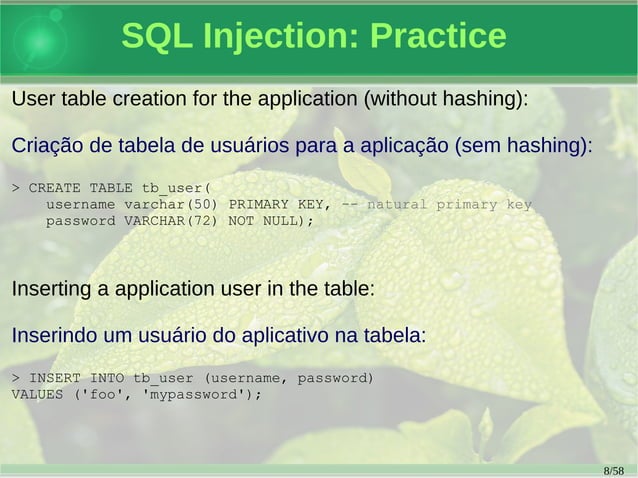 SQL Injection: Practice

User table creation for the application (without hashing):

Criação de tabela de usuários para a aplicação (sem hashing):

> CREATE TABLE tb_user(
username varchar(50) PRIMARY KEY, -- natural primary key
password VARCHAR(72) NOT NULL);

Inserting a application user in the table:

Inserindo um usuário do aplicativo na tabela:

> INSERT INTO tb_user (username, password)
VALUES ('foo', 'mypassword');

8/58